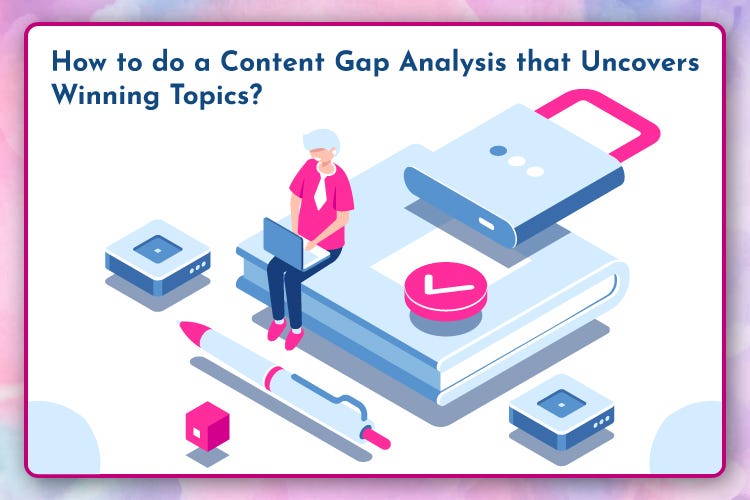 How to do a Content Gap Analysis that Uncovers Winning Topics?